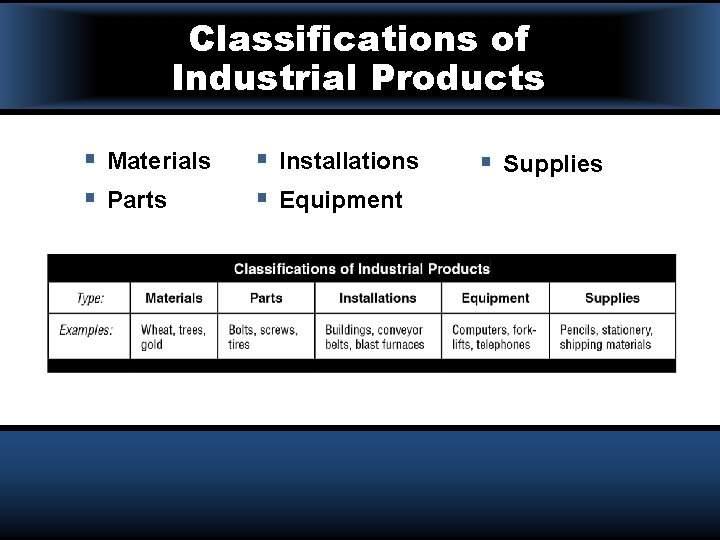 Classifications of Industrial Products

- Materials
- Parts
- Installations
- Equipment
- Supplies

Classifications of Industrial Products

| Type: | Materials | Parts | Installations | Equipment | Supplies |
|---|---|---|---|---|---|
| Examples: | Wheat, trees, gold | Bolts, screws, tires | Buildings, conveyor belts, blast furnaces | Computers, forklifts, telephones | Pencils, stationery, shipping materials |